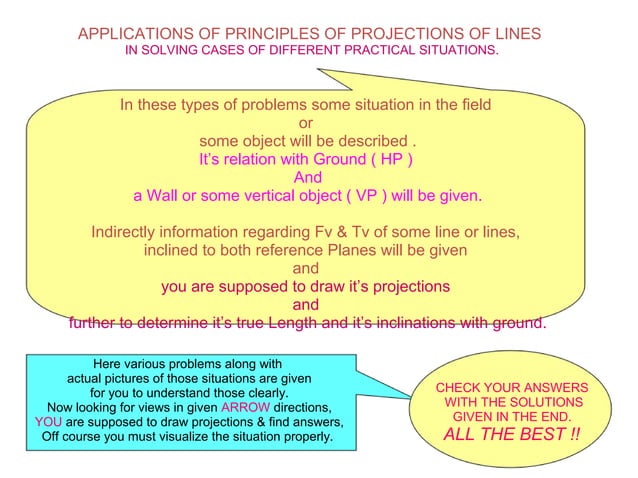 APPLICATIONS OF PRINCIPLES OF PROJECTIONS OF LINES
IN SOLVING CASES OF DIFFERENT PRACTICAL SITUATIONS.

In these types of problems some situation in the field
or
some object will be described .
It's relation with Ground ( HP )
And
a Wall or some vertical object ( VP ) will be given.

Indirectly information regarding Fv & Tv of some line or lines,
inclined to both reference Planes will be given
and
you are supposed to draw it's projections
and
further to determine it's true Length and it's inclinations with ground.

Here various problems along with actual pictures of those situations are given for you to understand those clearly. Now looking for views in given ARROW directions, YOU are supposed to draw projections & find answers, Off course you must visualize the situation properly.

CHECK YOUR ANSWERS WITH THE SOLUTIONS GIVEN IN THE END.
ALL THE BEST !!